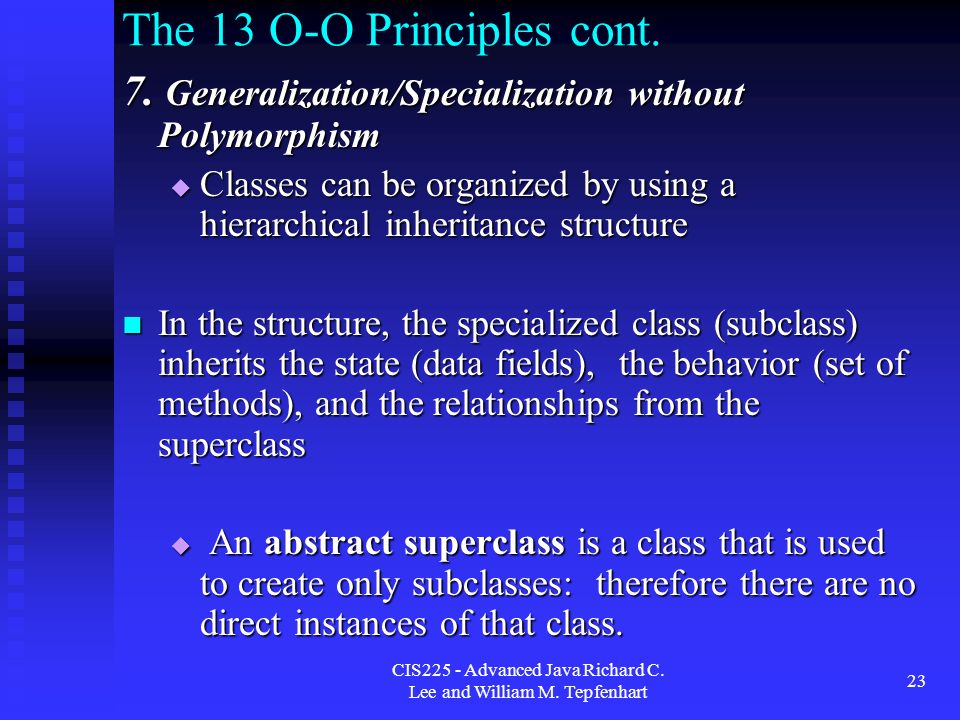 The 13 O-O Principles cont.

7. Generalization/Specialization without Polymorphism

Classes can be organized by using a hierarchical inheritance structure

In the structure, the specialized class (subclass) inherits the state (data fields), the behavior (set of methods), and the relationships from the superclass

An abstract superclass is a class that is used to create only subclasses: therefore there are no direct instances of that class.

CIS225 - Advanced Java Richard C. Lee and William M. Tepfenhart

23